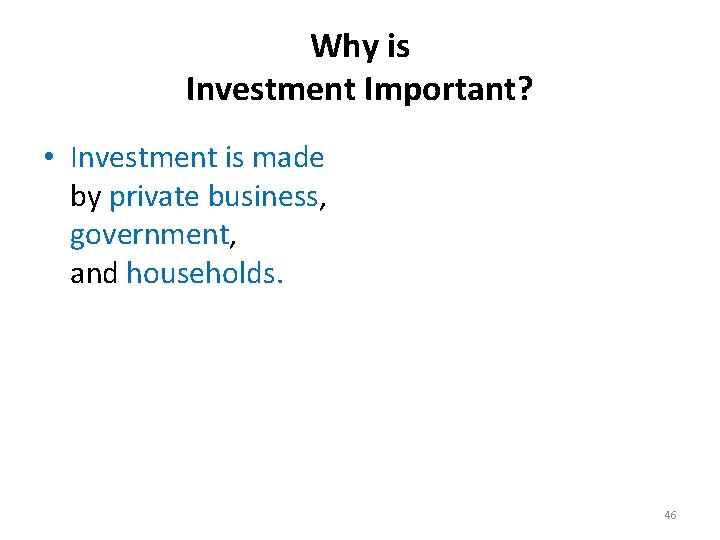 Why is Investment Important?

• Investment is made by private business, government, and households.

46